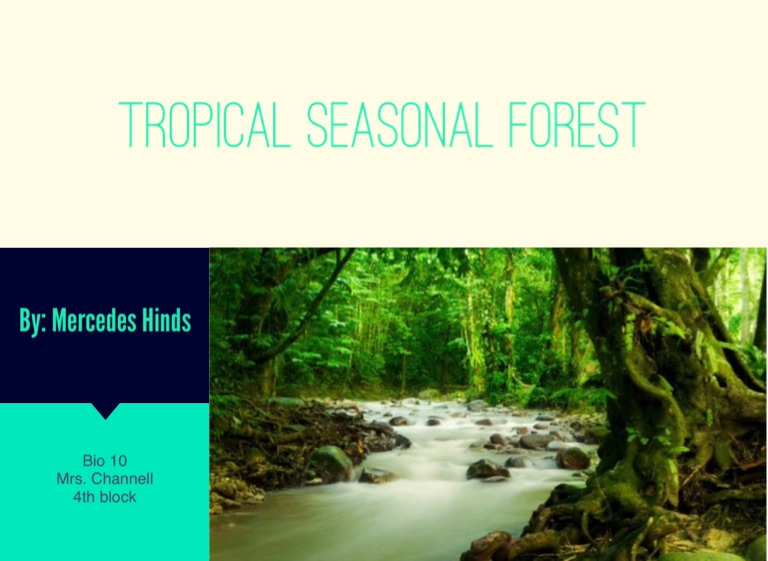 TROPICAL SEASONAL FOREST

By: Mercedes Hinds

Bio 10
Mrs. Channell
4th block